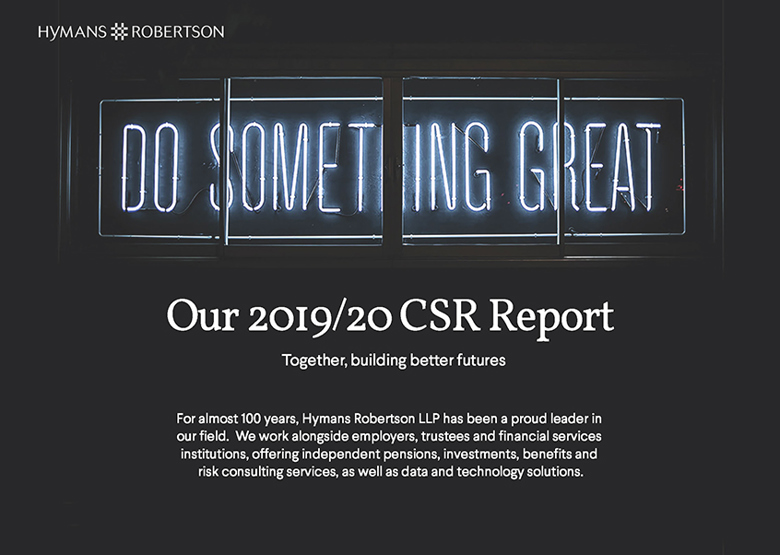 HYMANS ROBERTSON

DO SOMETHING GREAT

Our 2019/20 CSR Report

Together, building better futures

For almost 100 years, Hymans Robertson LLP has been a proud leader in our field. We work alongside employers, trustees and financial services institutions, offering independent pensions, investments, benefits and risk consulting services, as well as data and technology solutions.